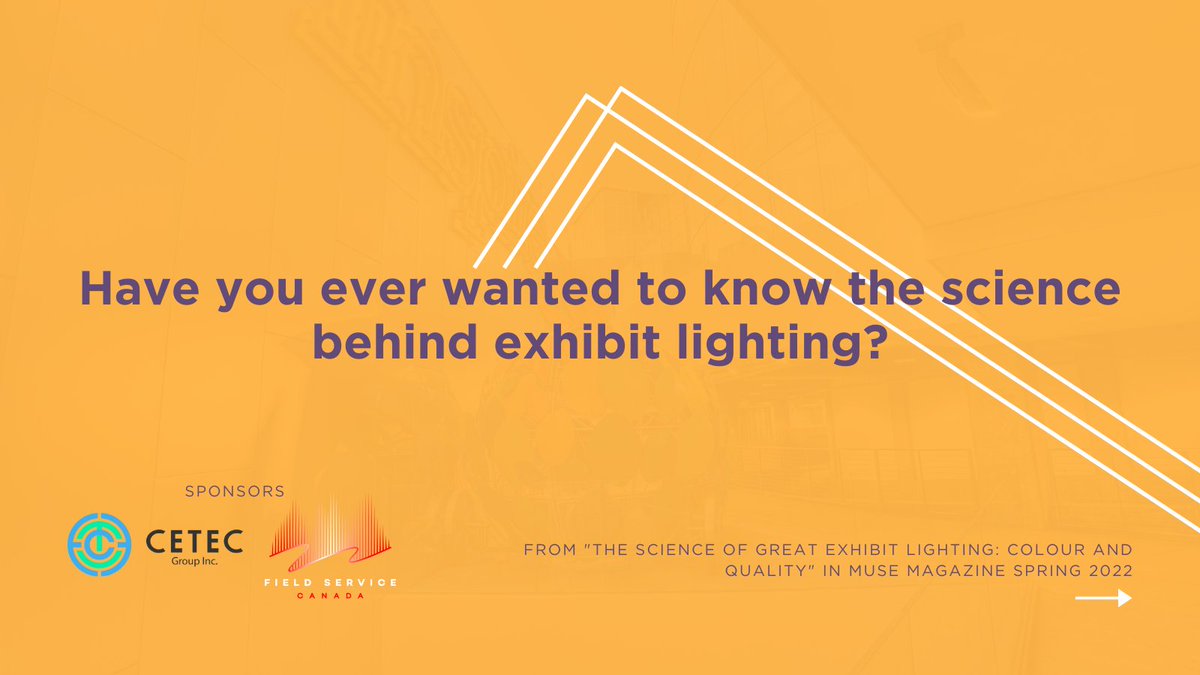 Have you ever wanted to know the science behind exhibit lighting?

SPONSORS

CETEC Group Inc.

FIELD SERVICE CANADA

FROM "THE SCIENCE OF GREAT EXHIBIT LIGHTING: COLOUR AND QUALITY" IN MUSE MAGAZINE SPRING 2022